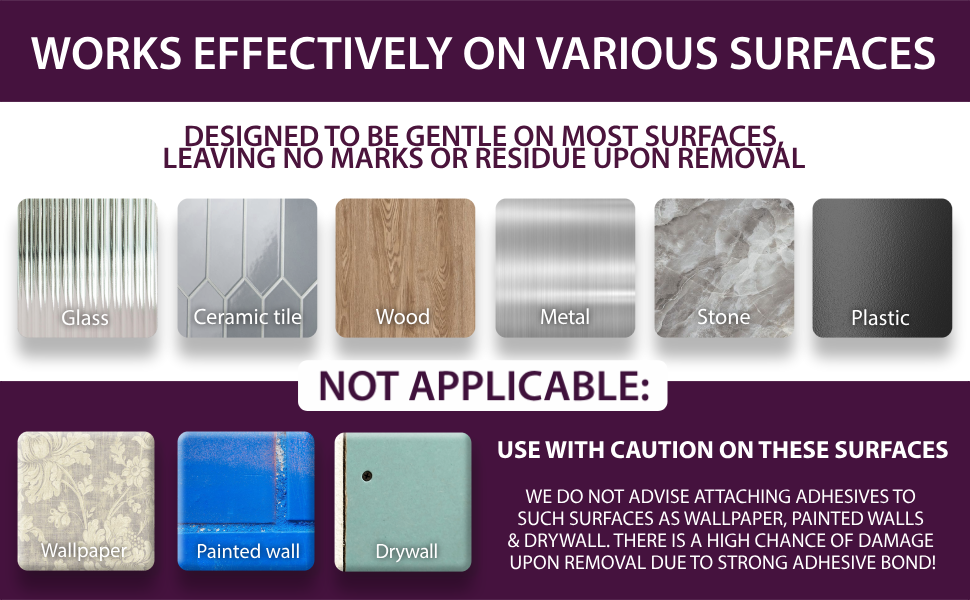 WORKS EFFECTIVELY ON VARIOUS SURFACES

DESIGNED TO BE GENTLE ON MOST SURFACES, LEAVING NO MARKS OR RESIDUE UPON REMOVAL

Glass

Ceramic tile

Wood

Metal

Stone

Plastic

NOT APPLICABLE:

Wallpaper

Painted wall

Drywall

USE WITH CAUTION ON THESE SURFACES

WE DO NOT ADVISE ATTACHING ADHESIVES TO SUCH SURFACES AS WALLPAPER, PAINTED WALLS & DRYWALL. THERE IS A HIGH CHANCE OF DAMAGE UPON REMOVAL DUE TO STRONG ADHESIVE BOND!